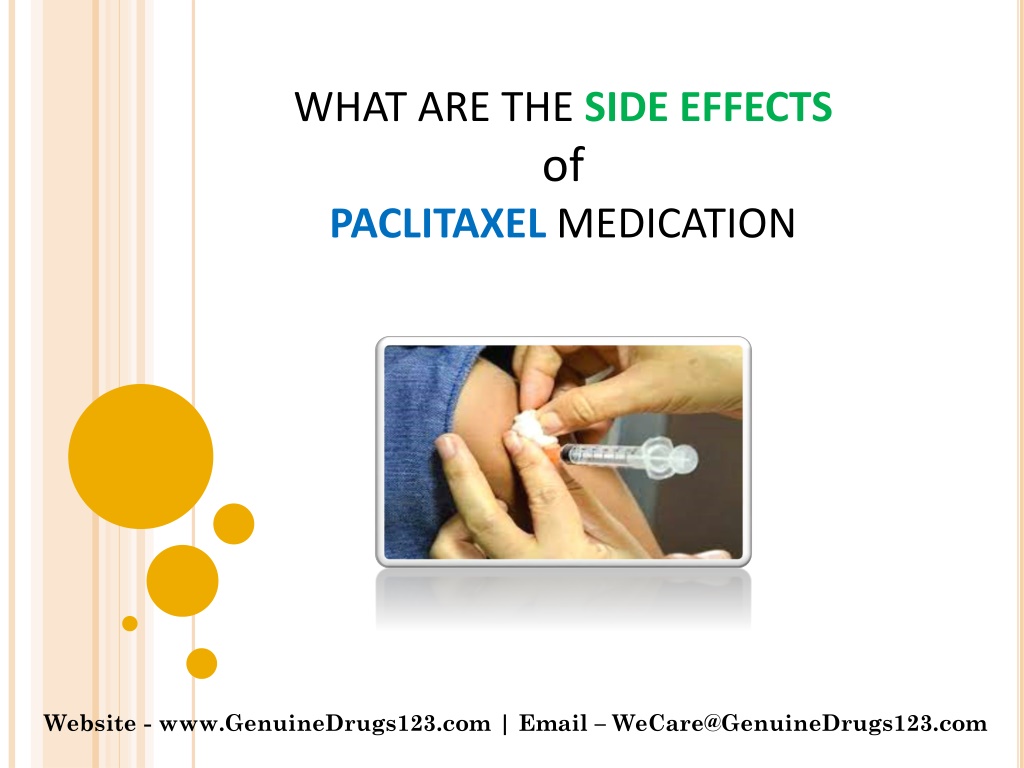 WHAT ARE THE SIDE EFFECTS
of
PACLITAXEL MEDICATION

Website - www.GenuineDrugs123.com | Email – WeCare@GenuineDrugs123.com